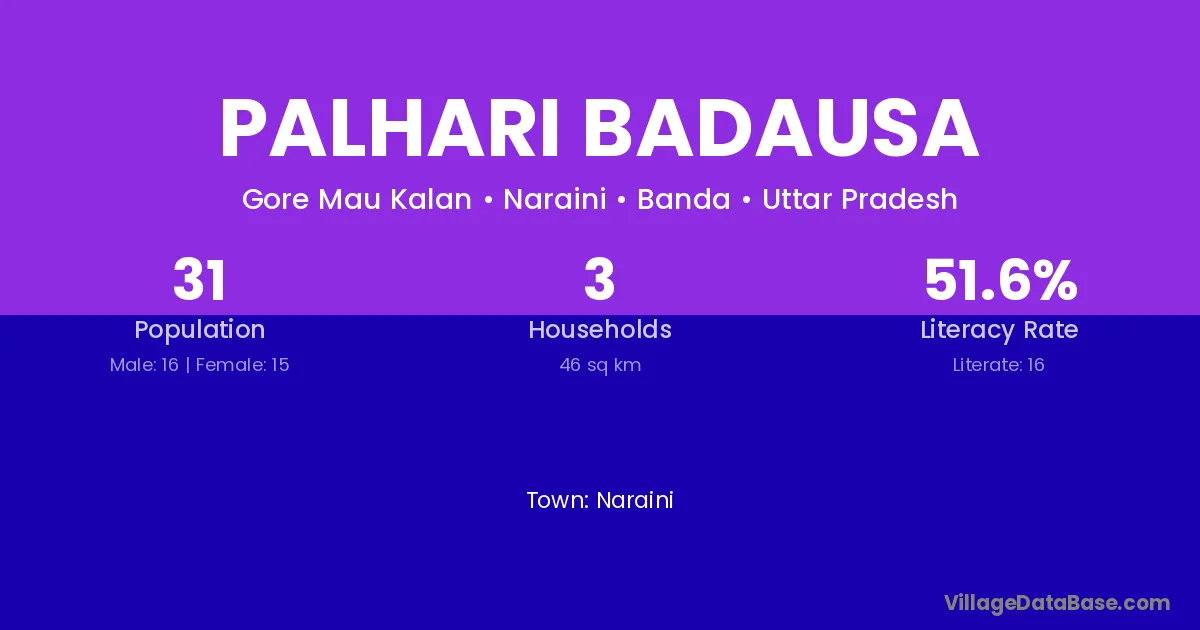 PALHARI BADAUSA

Gore Mau Kalan • Naraini • Banda • Uttar Pradesh

31
Population
Male: 16 | Female: 15

3
Households
46 sq km

51.6%
Literacy Rate
Literate: 16

Town: Naraini

VillageDataBase.com